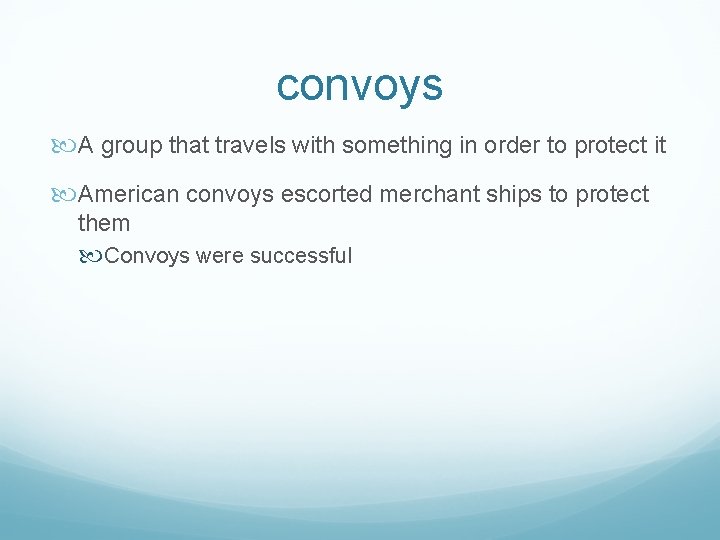 convoys

A group that travels with something in order to protect it

American convoys escorted merchant ships to protect them

Convoys were successful